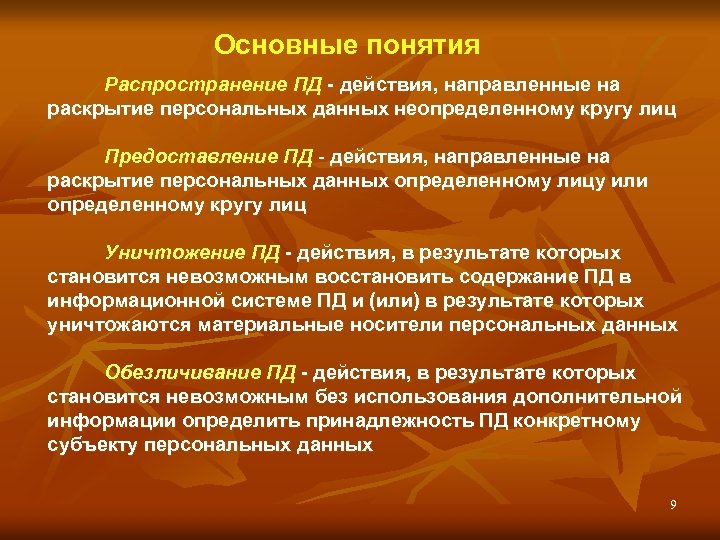 Основные понятия

Распространение ПД - действия, направленные на раскрытие персональных данных неопределенному кругу лиц

Предоставление ПД - действия, направленные на раскрытие персональных данных определенному лицу или определенному кругу лиц

Уничтожение ПД - действия, в результате которых становится невозможным восстановить содержание ПД в информационной системе ПД и (или) в результате которых уничтожаются материальные носители персональных данных

Обезличивание ПД - действия, в результате которых становится невозможным без использования дополнительной информации определить принадлежность ПД конкретному субъекту персональных данных

9